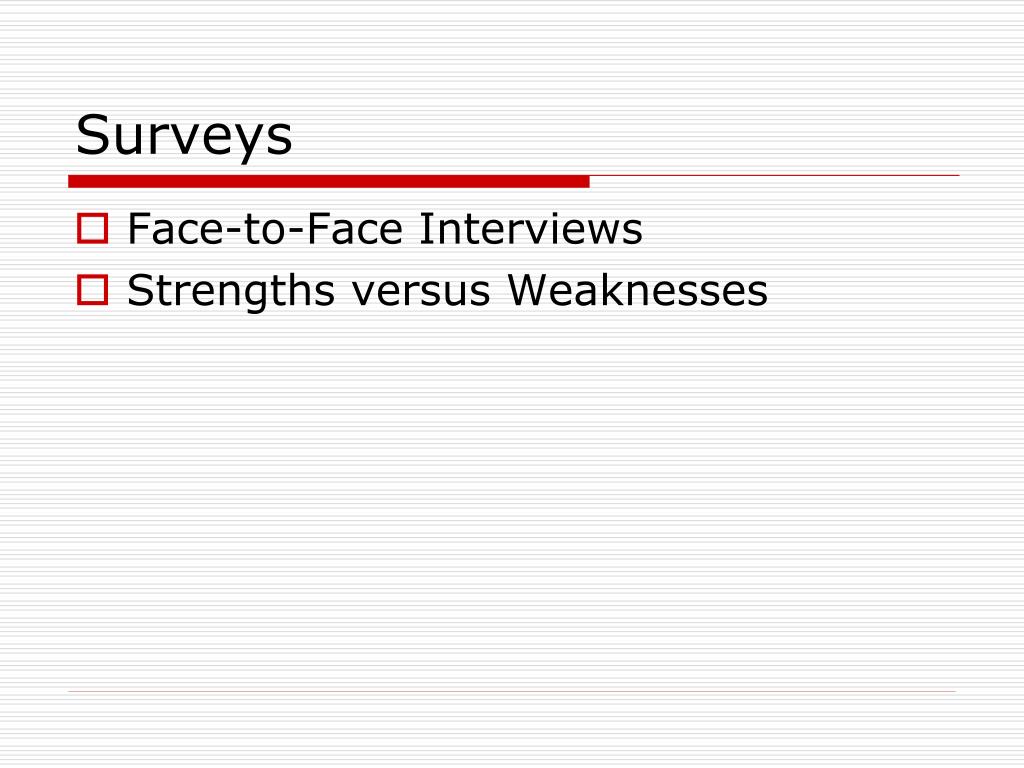 Surveys

Face-to-Face Interviews
Strengths versus Weaknesses